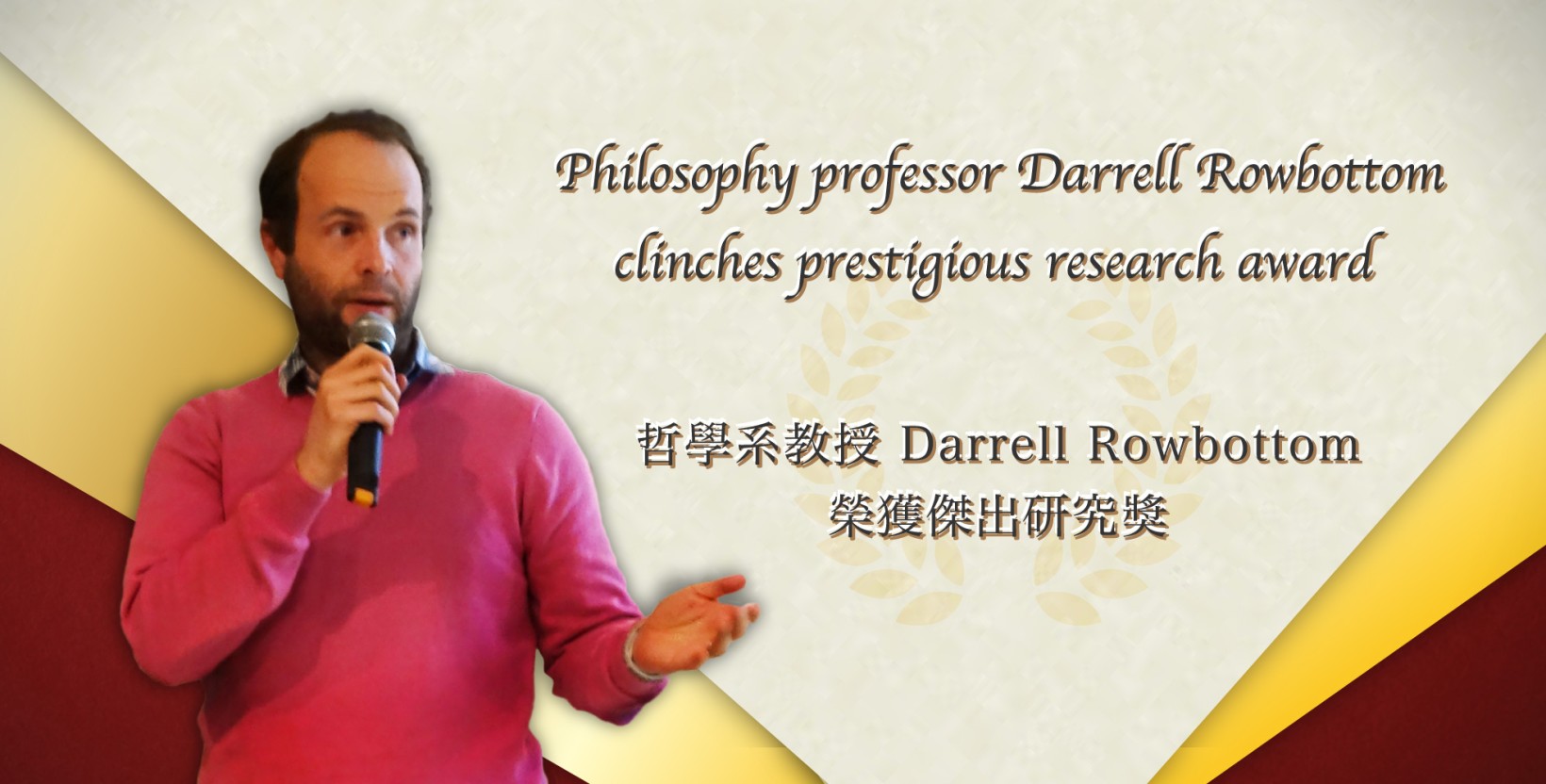 Philosophy professor Darrell Rowbottom clinches prestigious research award

哲學系教授 Darrell Rowbottom
榮獲傑出研究獎